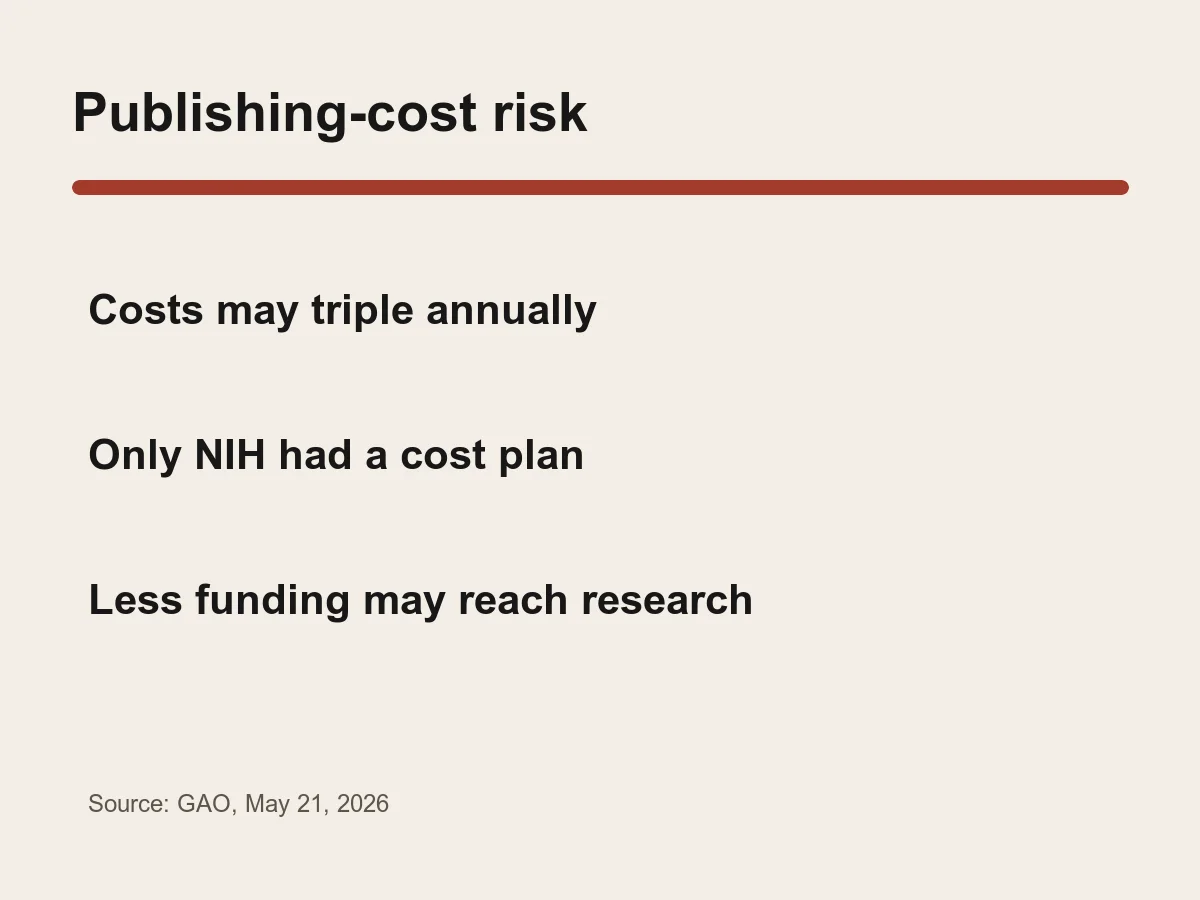 Publishing-cost risk

Costs may triple annually

Only NIH had a cost plan

Less funding may reach research

Source: GAO, May 21, 2026